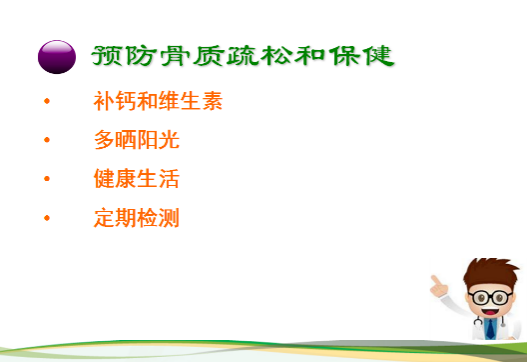 预防骨质疏松和保健

• 补钙和维生素
• 多晒阳光
• 健康生活
• 定期检测